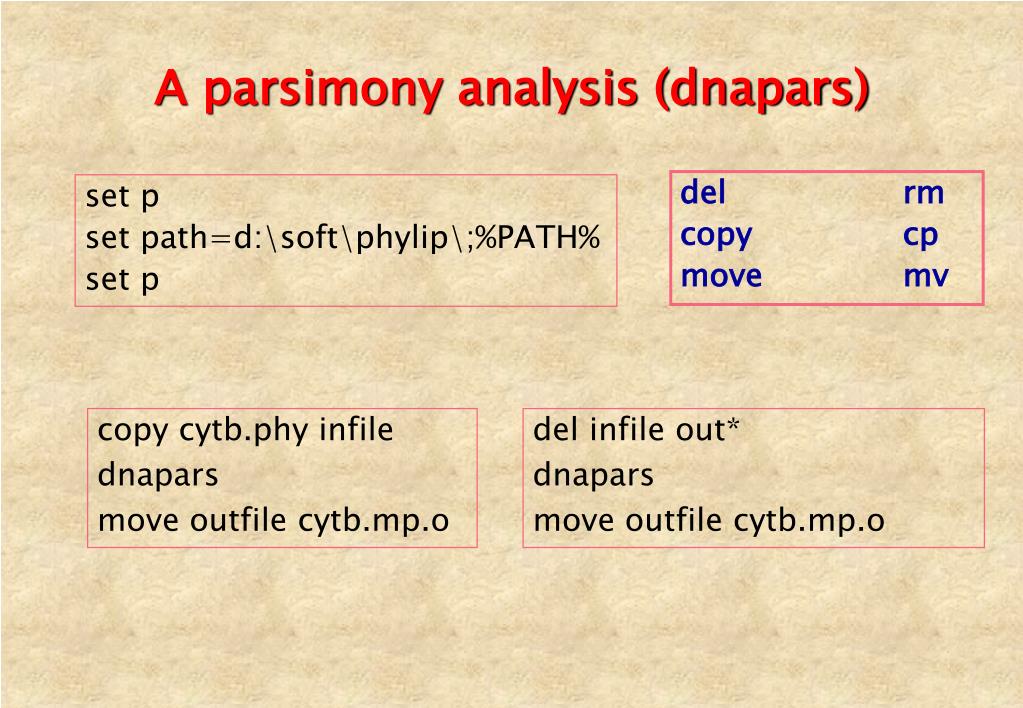 A parsimony analysis (dnapars)

set p
set path=d:\soft\phylip\;%PATH%
set p

| del | rm |
|---|---|
| copy | cp |
| move | mv |

copy cytb.phy infile
dnapars
move outfile cytb.mp.o

del infile out*
dnapars
move outfile cytb.mp.o